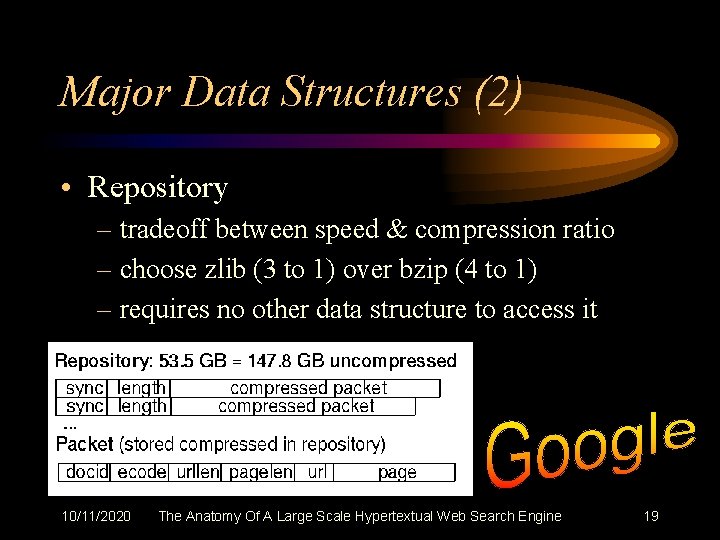 Major Data Structures (2)

• Repository
– tradeoff between speed & compression ratio
– choose zlib (3 to 1) over bzip (4 to 1)
– requires no other data structure to access it

Repository: 53.5 GB = 147.8 GB uncompressed

| sync | length | compressed packet |
|---|---|---|
| sync | length | compressed packet |

...

Packet (stored compressed in repository)

| docid | ecode | urllen | pagelen | url | page |
|---|---|---|---|---|---|

Google

10/11/2020 The Anatomy Of A Large Scale Hypertextual Web Search Engine 19